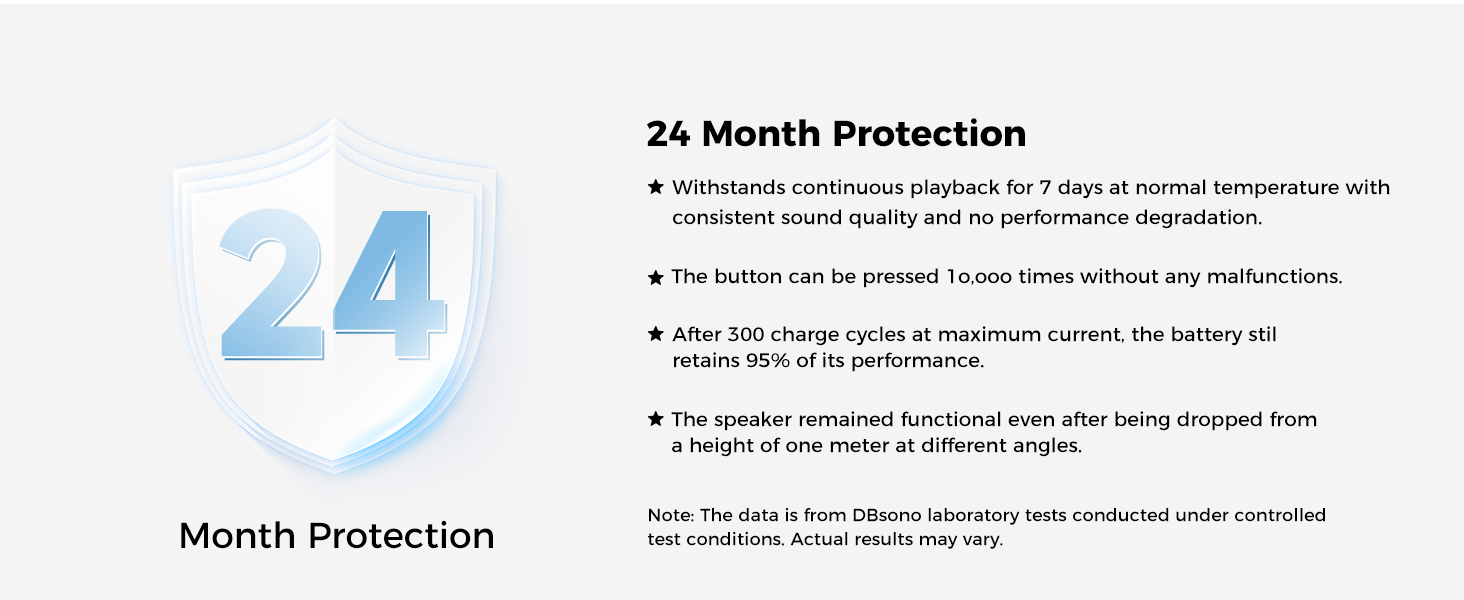 24

Month Protection

24 Month Protection

★ Withstands continuous playback for 7 days at normal temperature with consistent sound quality and no performance degradation.

★ The button can be pressed 1o,ooo times without any malfunctions.

★ After 300 charge cycles at maximum current, the battery stil retains 95% of its performance.

★ The speaker remained functional even after being dropped from a height of one meter at different angles.

Note: The data is from DBsono laboratory tests conducted under controlled test conditions. Actual results may vary.